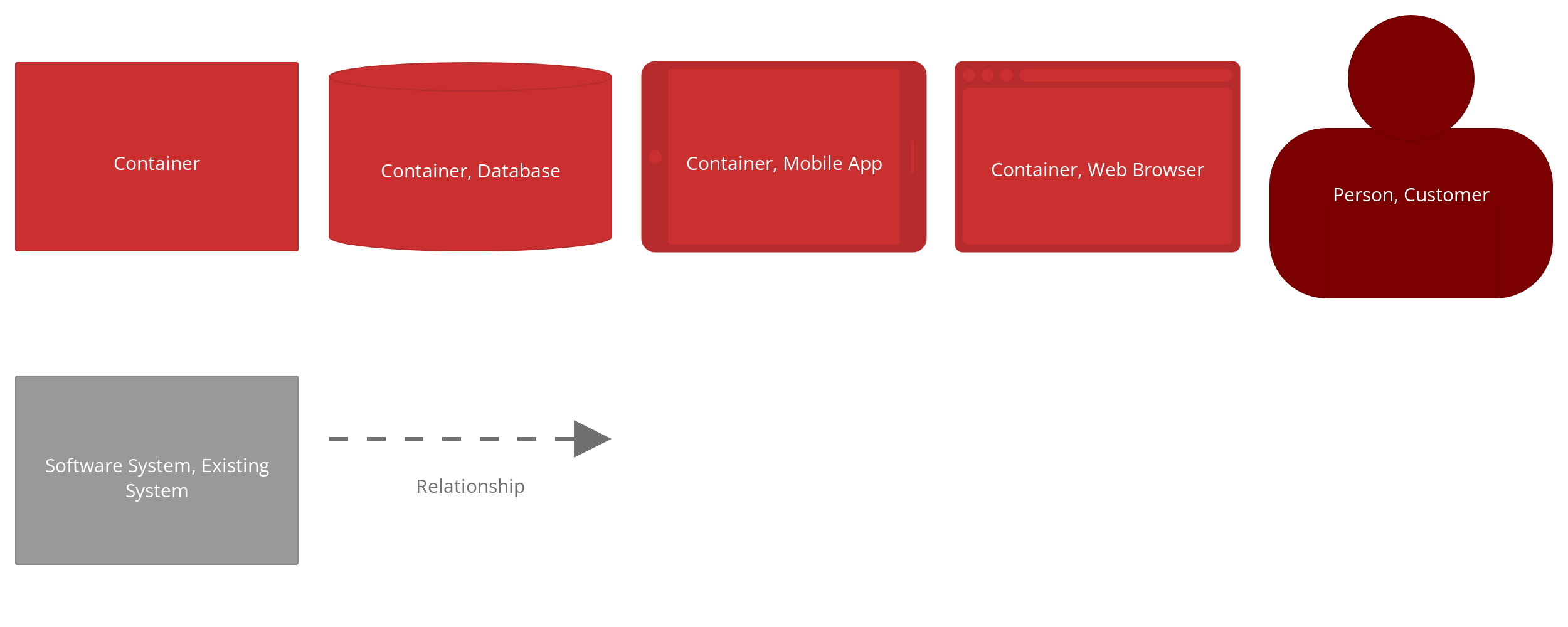 Container

Container, Database

Container, Mobile App

Container, Web Browser

Person, Customer

Software System, Existing System

Relationship